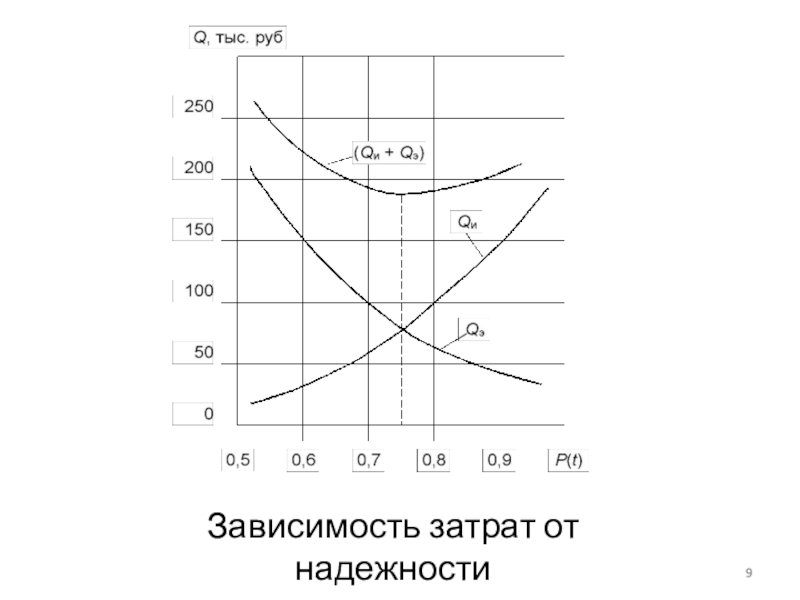 Q, тыс. руб

250

200

150

100

50

0

$(Q_и + Q_э)$

$Q_и$

$Q_э$

0,5 0,6 0,7 0,8 0,9 $P(t)$

Зависимость затрат от надежности

9